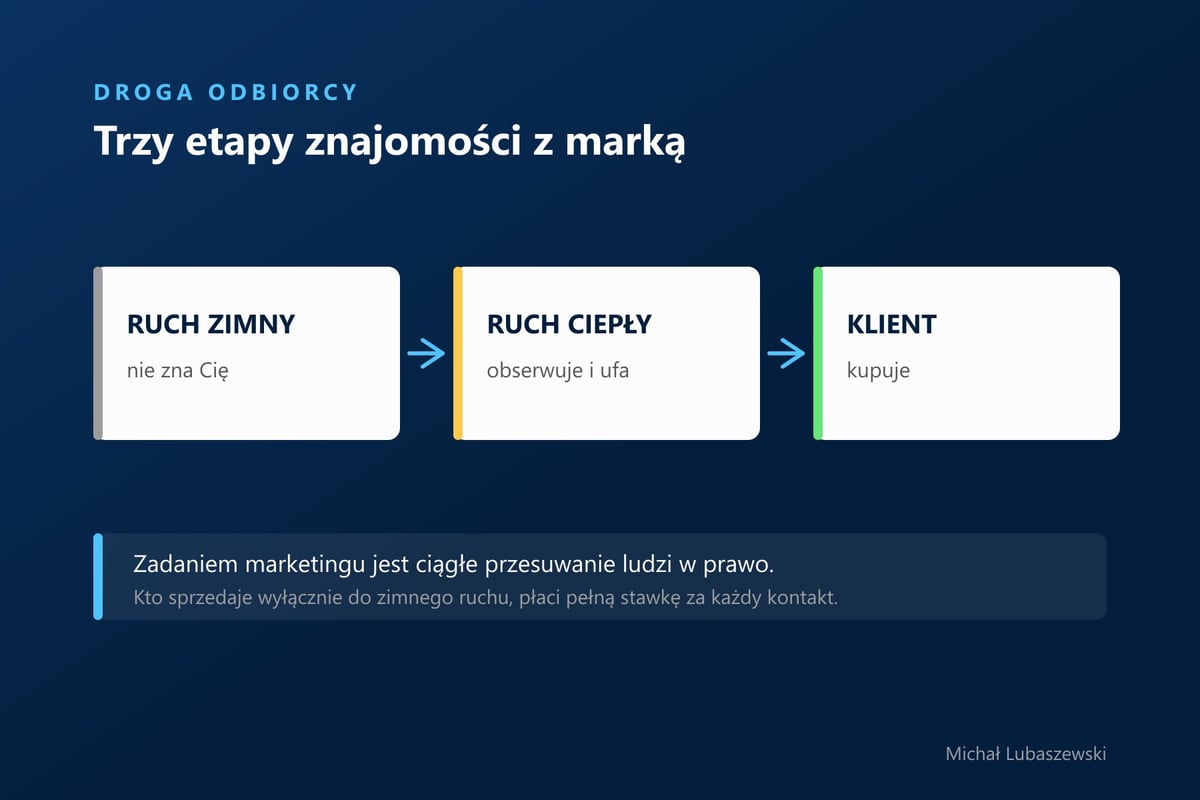 DROGA ODBIORCY

Trzy etapy znajomości z marką

RUCH ZIMNY

nie zna Cię

RUCH CIEPŁY

obserwuje i ufa

KLIENT

kupuje

Zadaniem marketingu jest ciągłe przesuwanie ludzi w prawo.

Kto sprzedaje wyłącznie do zimnego ruchu, płaci pełną stawkę za każdy kontakt.

Michał Lubaszewski